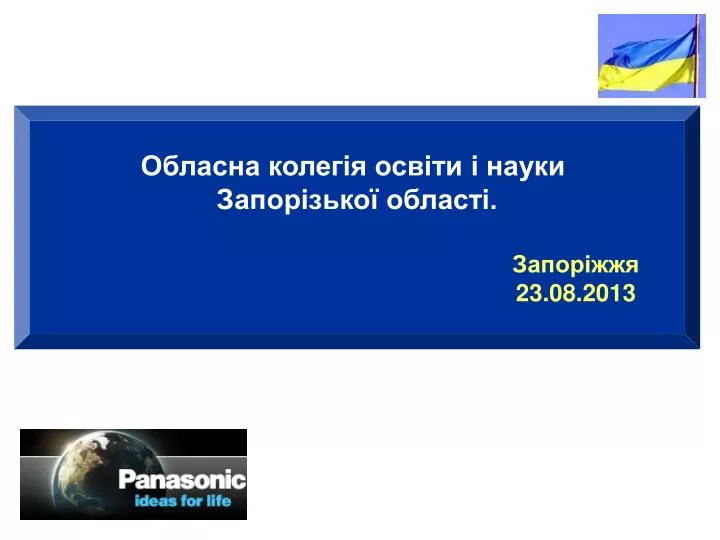 Обласна колегія освіти і науки Запорізької області.

Запоріжжя
23.08.2013

Panasonic
ideas for life